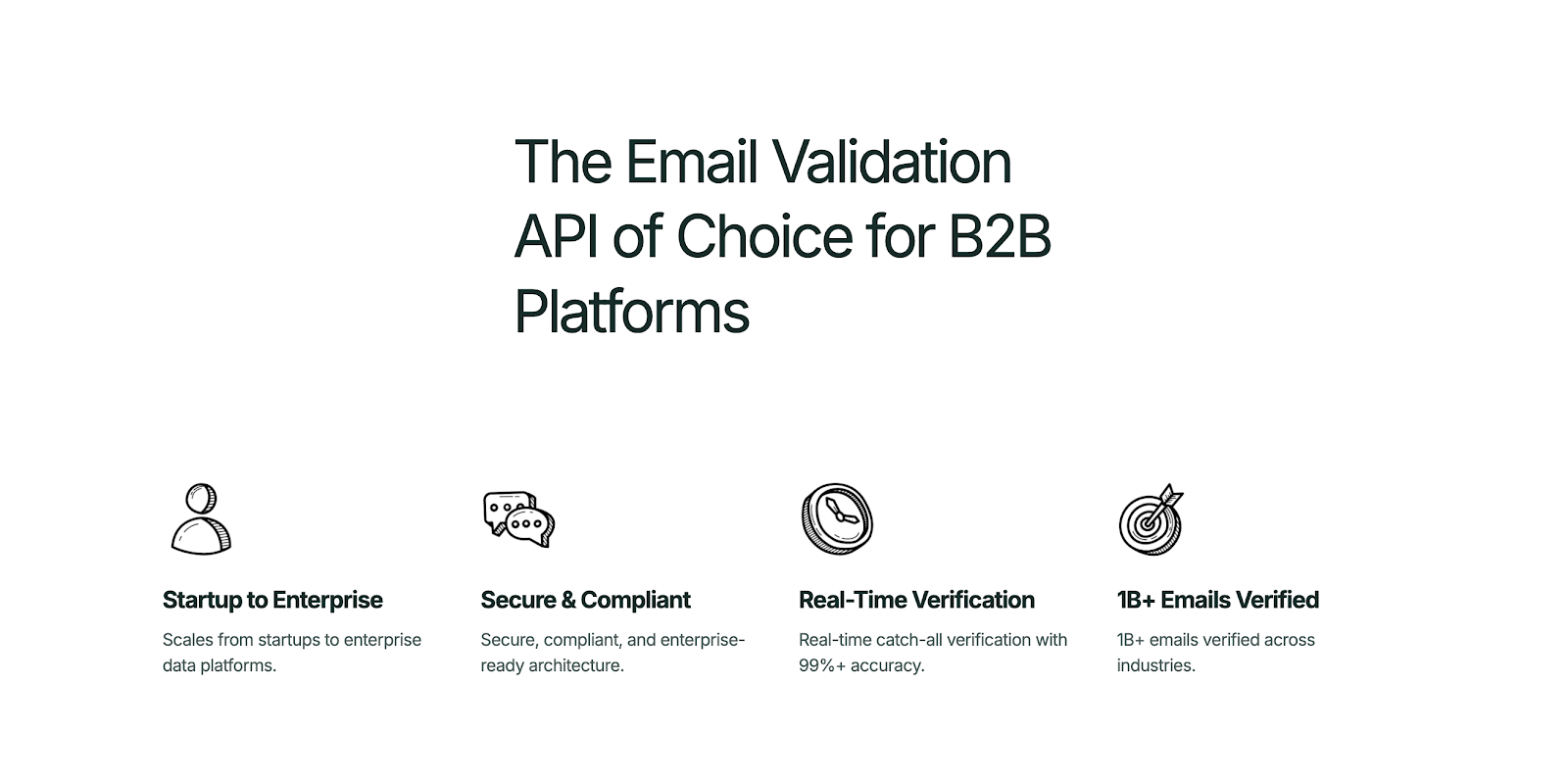 The Email Validation API of Choice for B2B Platforms

Startup to Enterprise

Scales from startups to enterprise data platforms.

Secure & Compliant

Secure, compliant, and enterprise-ready architecture.

Real-Time Verification

Real-time catch-all verification with 99%+ accuracy.

1B+ Emails Verified

1B+ emails verified across industries.